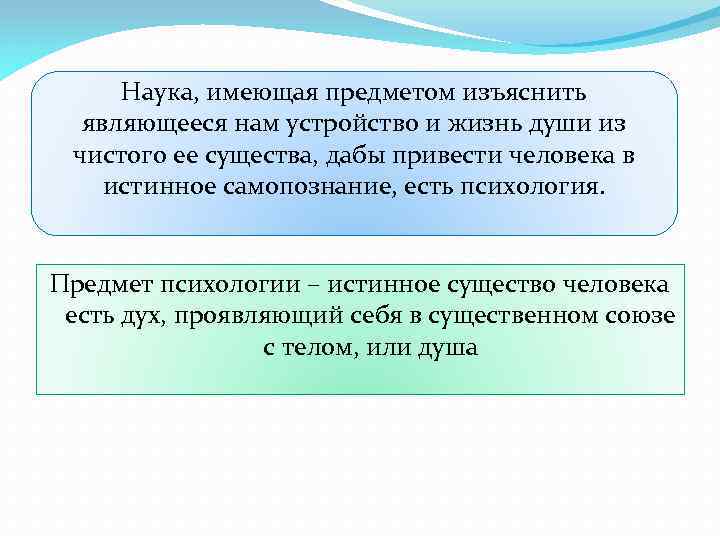 Наука, имеющая предметом изъяснить являющееся нам устройство и жизнь души из чистого ее существа, дабы привести человека в истинное самопознание, есть психология.

Предмет психологии – истинное существо человека есть дух, проявляющий себя в существенном союзе с телом, или душа